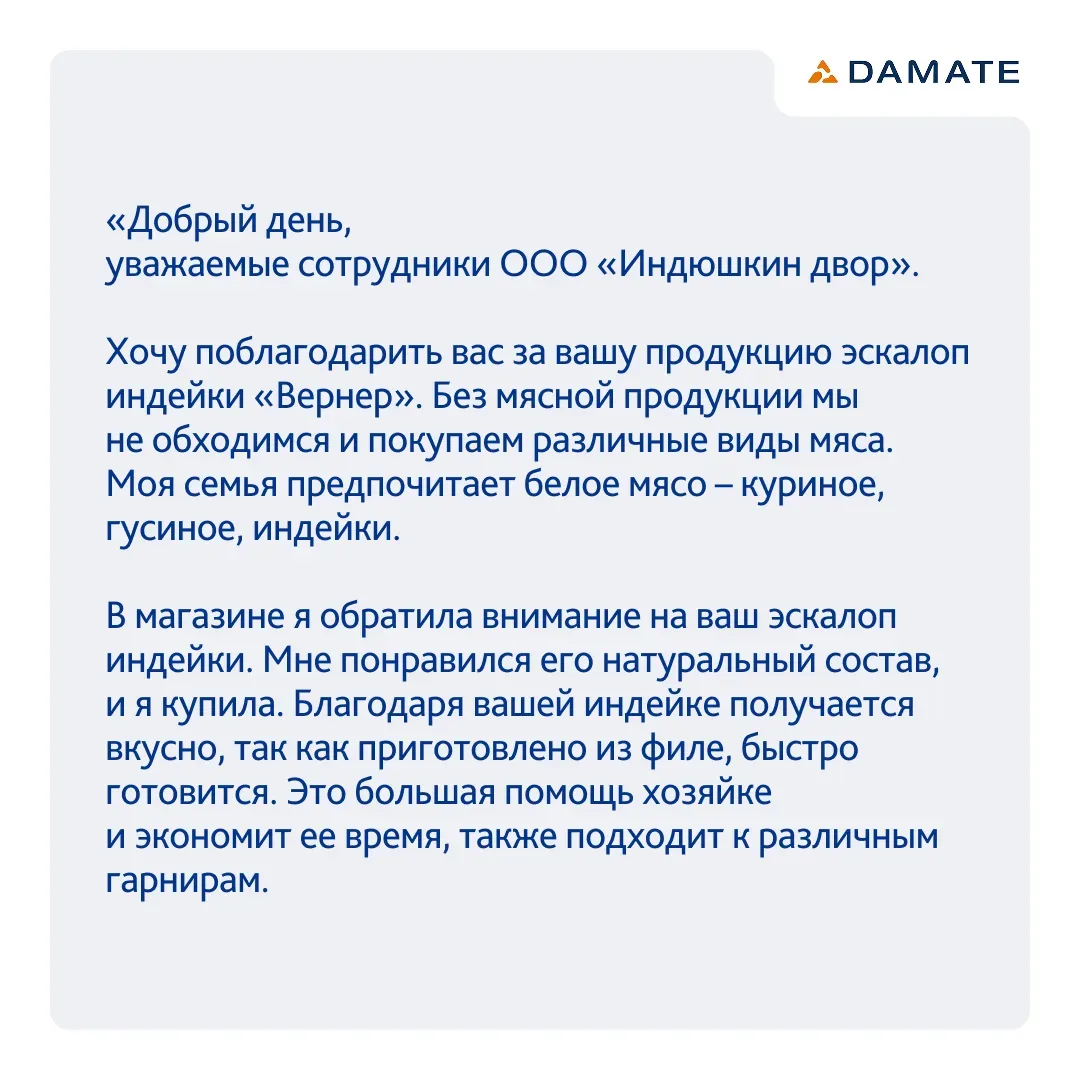 DAMATE

«Добрый день,
уважаемые сотрудники ООО «Индюшкин двор».

Хочу поблагодарить вас за вашу продукцию эскалоп индейки «Вернер». Без мясной продукции мы не обходимся и покупаем различные виды мяса. Моя семья предпочитает белое мясо – куриное, гусиное, индейки.

В магазине я обратила внимание на ваш эскалоп индейки. Мне понравился его натуральный состав, и я купила. Благодаря вашей индейке получается вкусно, так как приготовлено из филе, быстро готовится. Это большая помощь хозяйке и экономит ее время, также подходит к различным гарнирам.